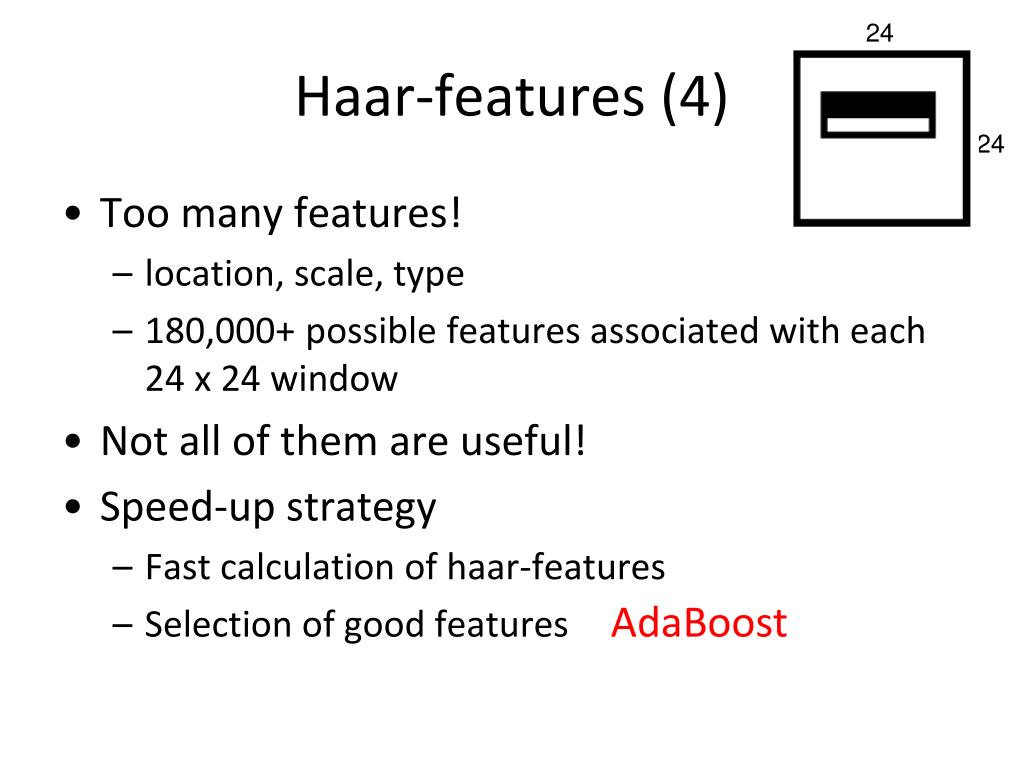 Haar-features (4)

24

24

• Too many features!
– location, scale, type
– 180,000+ possible features associated with each 24 x 24 window
• Not all of them are useful!
• Speed-up strategy
– Fast calculation of haar-features
– Selection of good features AdaBoost